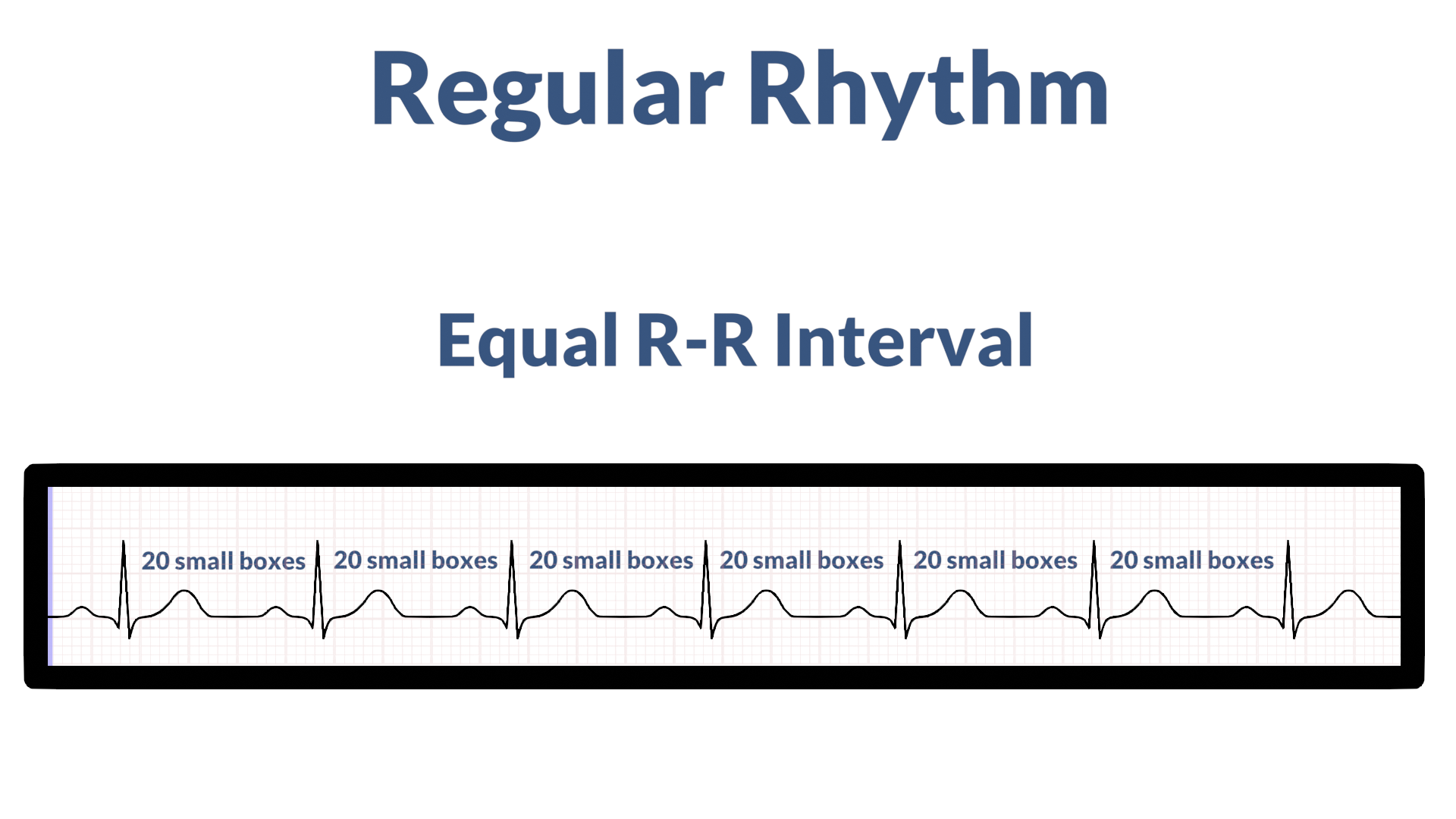 Regular Rhythm

Equal R-R Interval

20 small boxes 20 small boxes 20 small boxes 20 small boxes 20 small boxes 20 small boxes